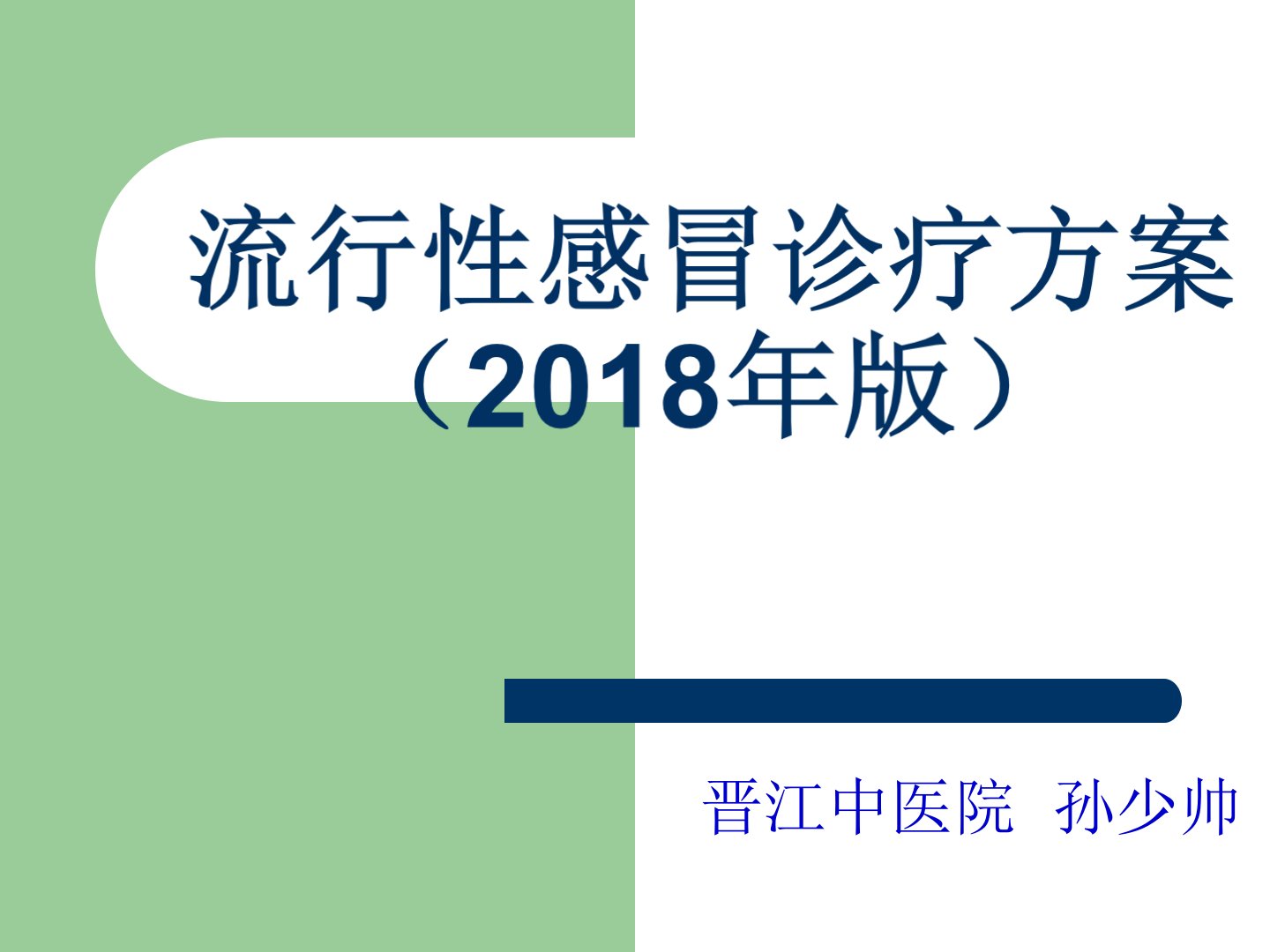 流行性感冒诊疗方案（2018年版）

晋江中医院 孙少帅